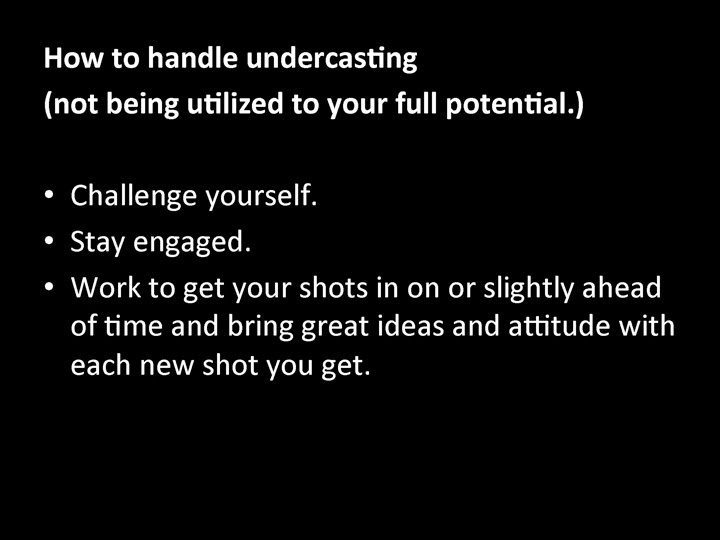 How to handle undercasting
(not being utilized to your full potential.)

• Challenge yourself.
• Stay engaged.
• Work to get your shots in on or slightly ahead of time and bring great ideas and attitude with each new shot you get.